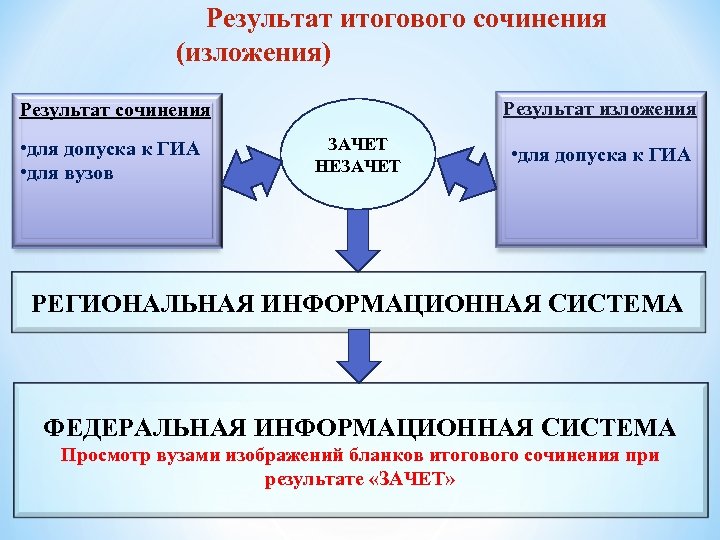 Результат итогового сочинения (изложения)

Результат сочинения

•для допуска к ГИА
•для вузов

ЗАЧЕТ
НЕЗАЧЕТ

Результат изложения

•для допуска к ГИА

РЕГИОНАЛЬНАЯ ИНФОРМАЦИОННАЯ СИСТЕМА

ФЕДЕРАЛЬНАЯ ИНФОРМАЦИОННАЯ СИСТЕМА
Просмотр вузами изображений бланков итогового сочинения при результате «ЗАЧЕТ»